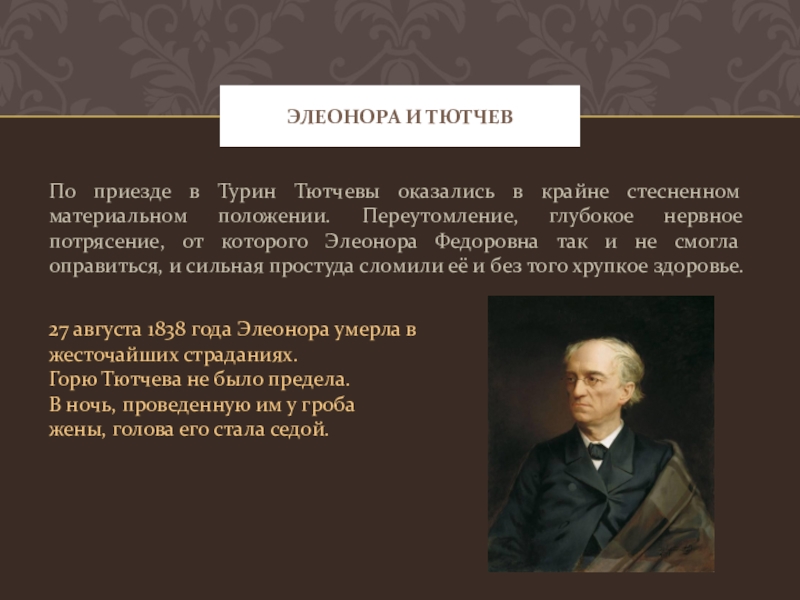 ЭЛЕОНОРА И ТЮТЧЕВ

По приезде в Турин Тютчевы оказались в крайне стесненном материальном положении. Переутомление, глубокое нервное потрясение, от которого Элеонора Федоровна так и не смогла оправиться, и сильная простуда сломили её и без того хрупкое здоровье.

27 августа 1838 года Элеонора умерла в жесточайших страданиях.
Горю Тютчева не было предела.
В ночь, проведенную им у гроба жены, голова его стала седой.